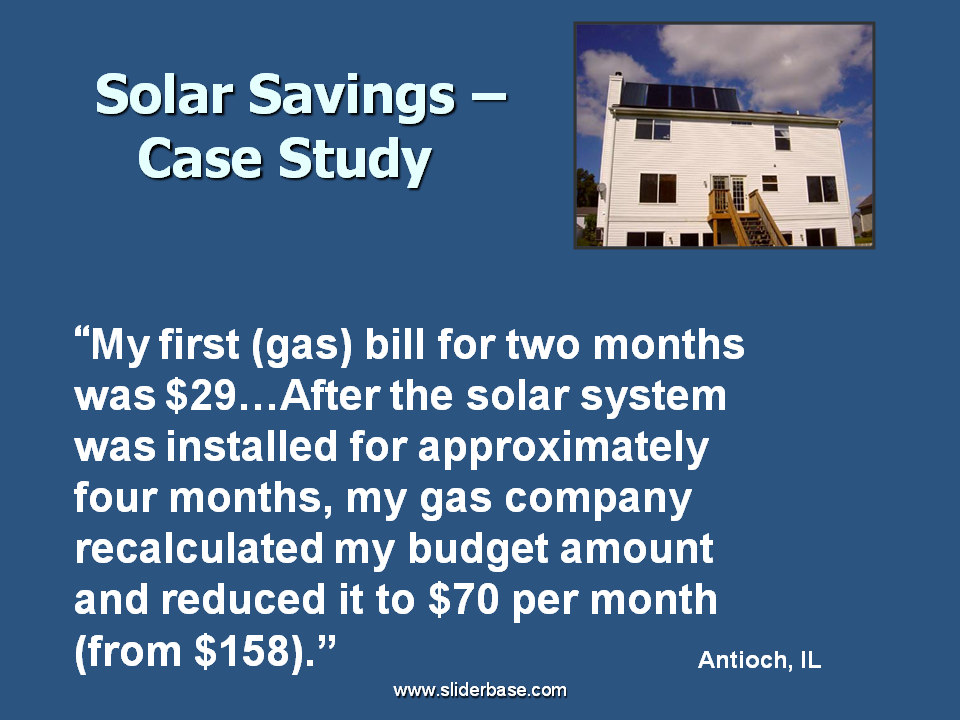 Solar Savings – Case Study

“My first (gas) bill for two months was \$29…After the solar system was installed for approximately four months, my gas company recalculated my budget amount and reduced it to \$70 per month (from \$158).”

Antioch, IL

www.sliderbase.com